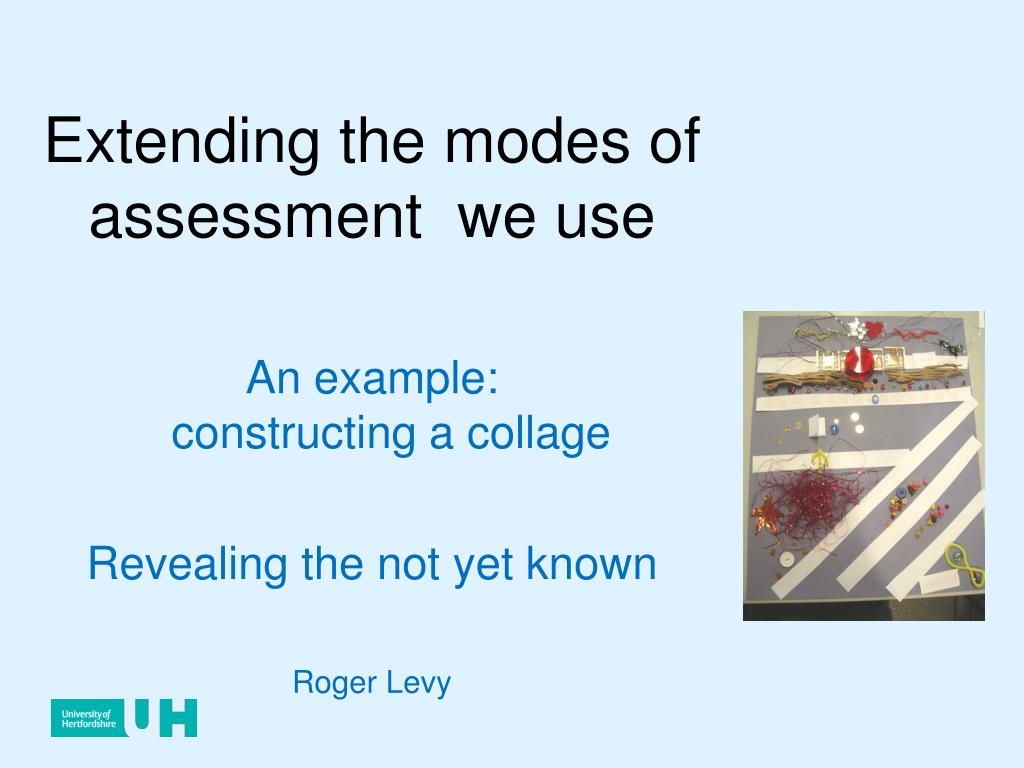 Extending the modes of assessment we use

An example: constructing a collage

Revealing the not yet known

Roger Levy

University of Hertfordshire UH